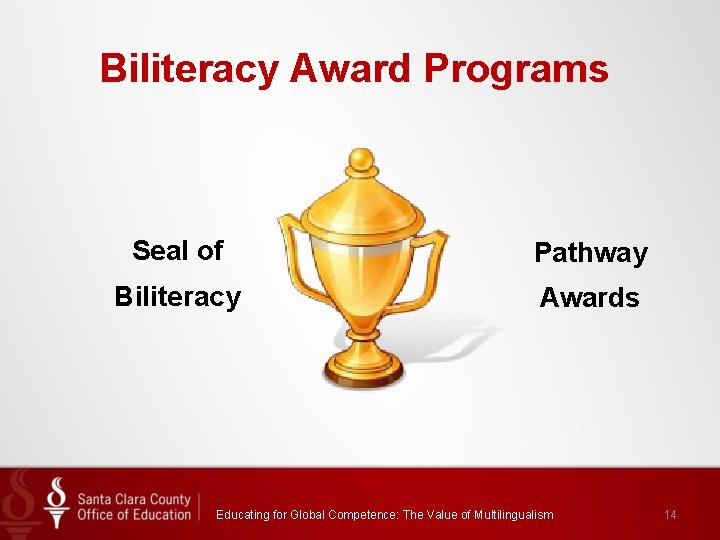 Biliteracy Award Programs

Seal of Biliteracy

Pathway Awards

Santa Clara County Office of Education

Educating for Global Competence: The Value of Multilingualism

14